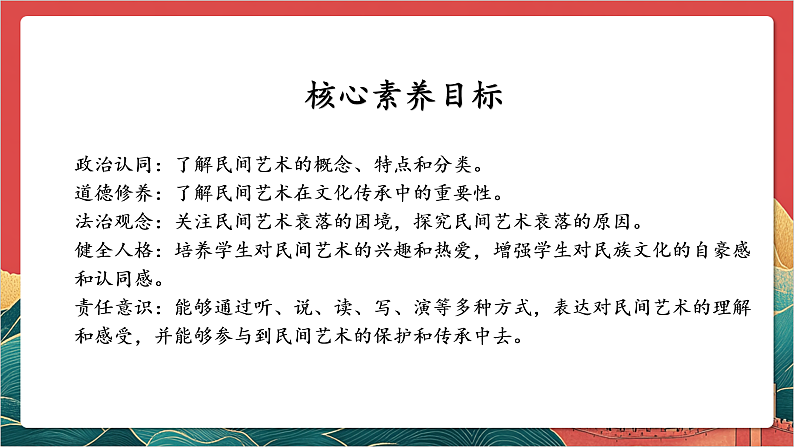 核心素养目标

政治认同：了解民间艺术的概念、特点和分类。
道德修养：了解民间艺术在文化传承中的重要性。
法治观念：关注民间艺术衰落的困境，探究民间艺术衰落的原因。
健全人格：培养学生对民间艺术的兴趣和热爱，增强学生对民族文化的自豪感和认同感。
责任意识：能够通过听、说、读、写、演等多种方式，表达对民间艺术的理解和感受，并能够参与到民间艺术的保护和传承中去。